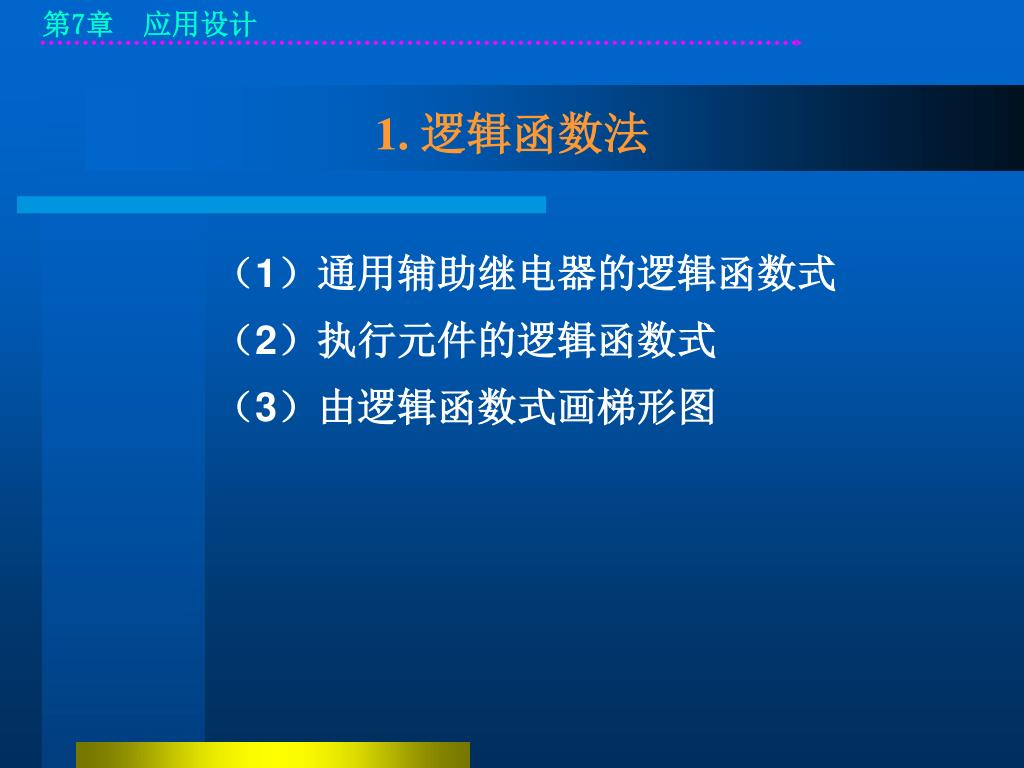 第7章　应用设计

1. 逻辑函数法

（1）通用辅助继电器的逻辑函数式
（2）执行元件的逻辑函数式
（3）由逻辑函数式画梯形图